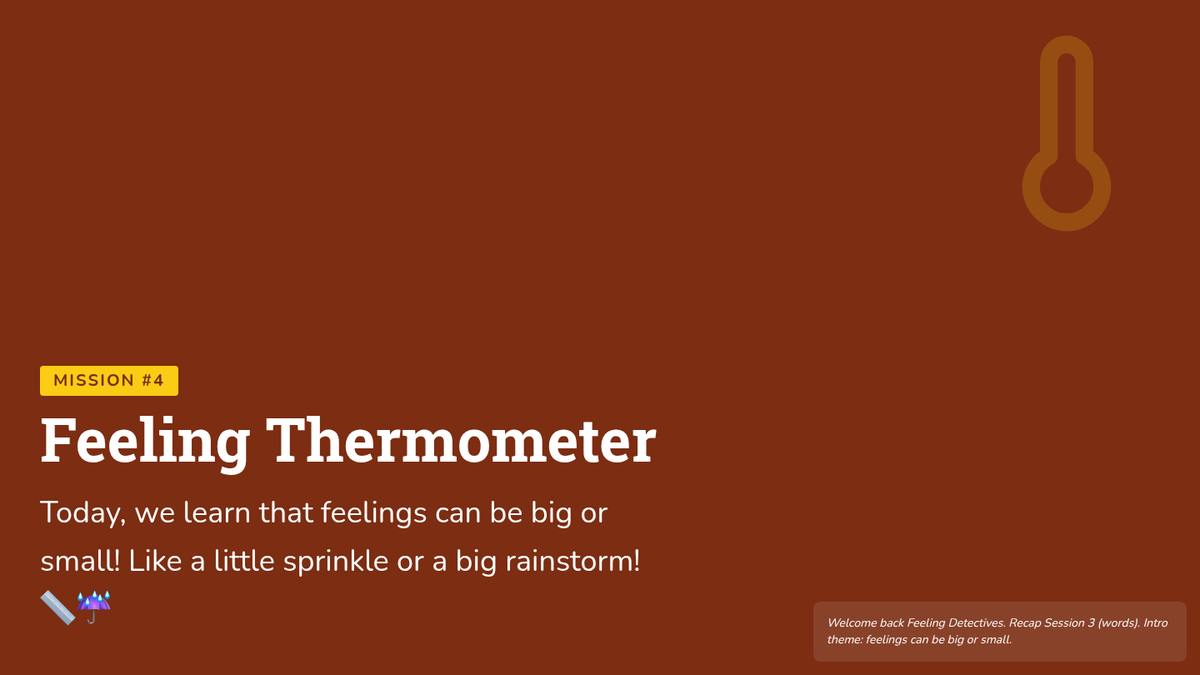 MISSION #4

Feeling Thermometer

Today, we learn that feelings can be big or small! Like a little sprinkle or a big rainstorm! 📏☔

Welcome back Feeling Detectives. Recap Session 3 (words). Intro theme: feelings can be big or small.